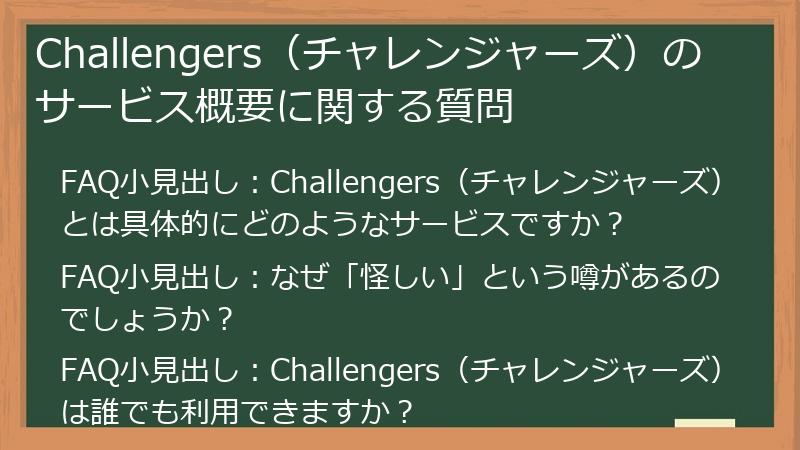 Challengers（チャレンジャーズ）のサービス概要に関する質問

FAQ小見出し：Challengers（チャレンジャーズ）とは具体的にどのようなサービスですか？

FAQ小見出し：なぜ「怪しい」という噂があるのでしょうか？

FAQ小見出し：Challengers（チャレンジャーズ）は誰でも利用できますか？